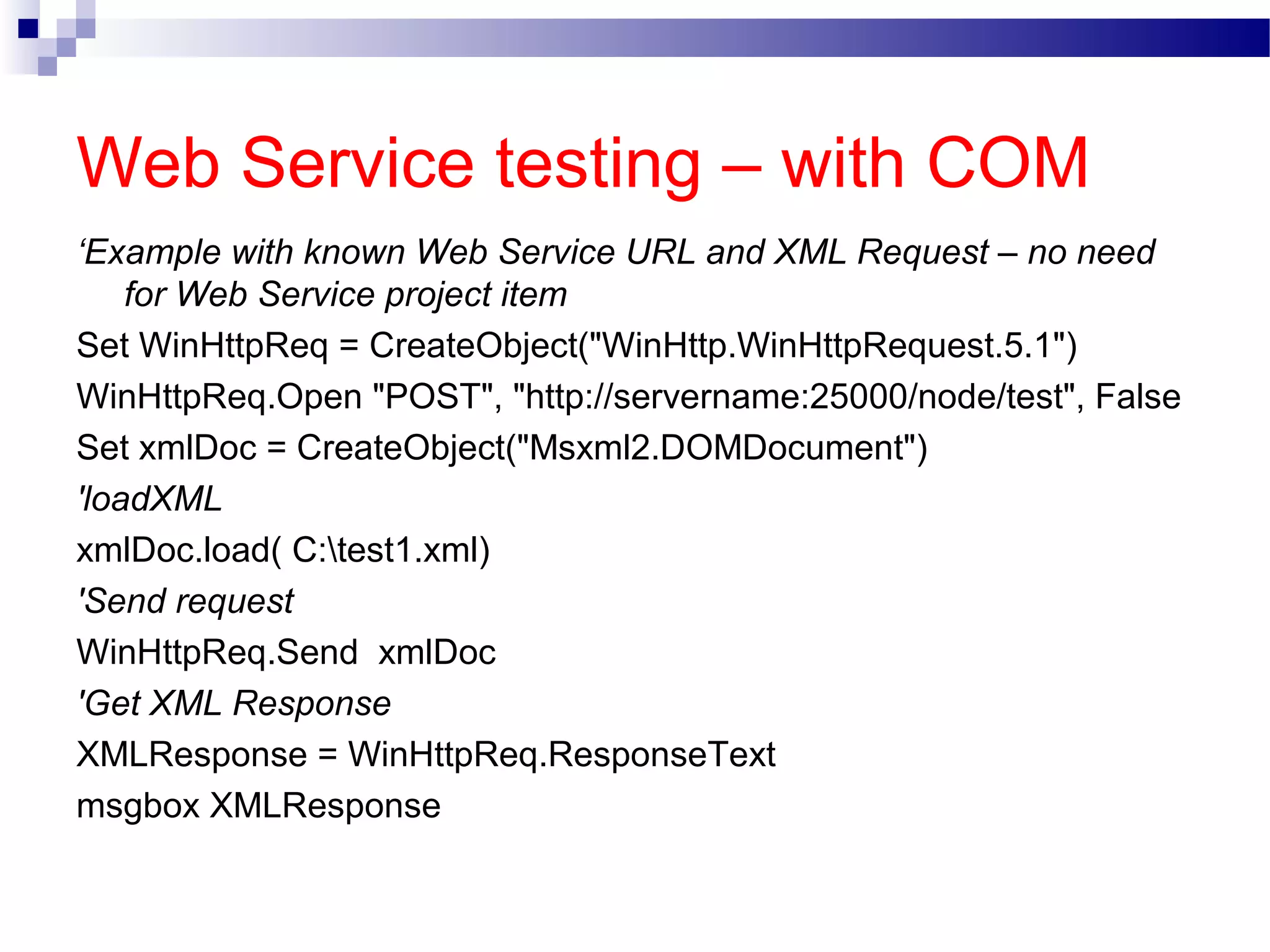 Web Service testing – with COM

‘Example with known Web Service URL and XML Request – no need for Web Service project item

Set WinHttpReq = CreateObject("WinHttp.WinHttpRequest.5.1")

WinHttpReq.Open "POST", "http://servername:25000/node/test", False

Set xmlDoc = CreateObject("Msxml2.DOMDocument")

'loadXML

xmlDoc.load( C:\test1.xml)

'Send request

WinHttpReq.Send  xmlDoc

'Get XML Response

XMLResponse = WinHttpReq.ResponseText

msgbox XMLResponse